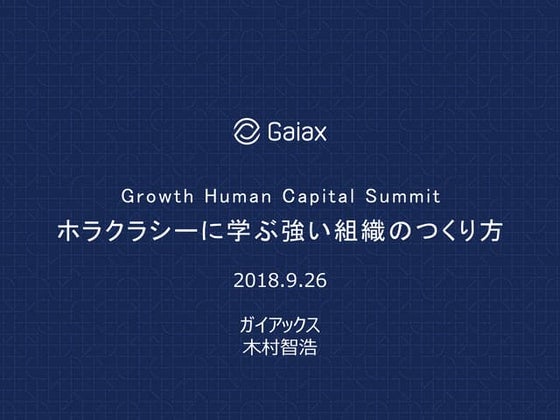 Gaiax

Growth Human Capital Summit
ホラクラシーに学ぶ強い組織のつくり方

2018.9.26

ガイアックス
木村智浩